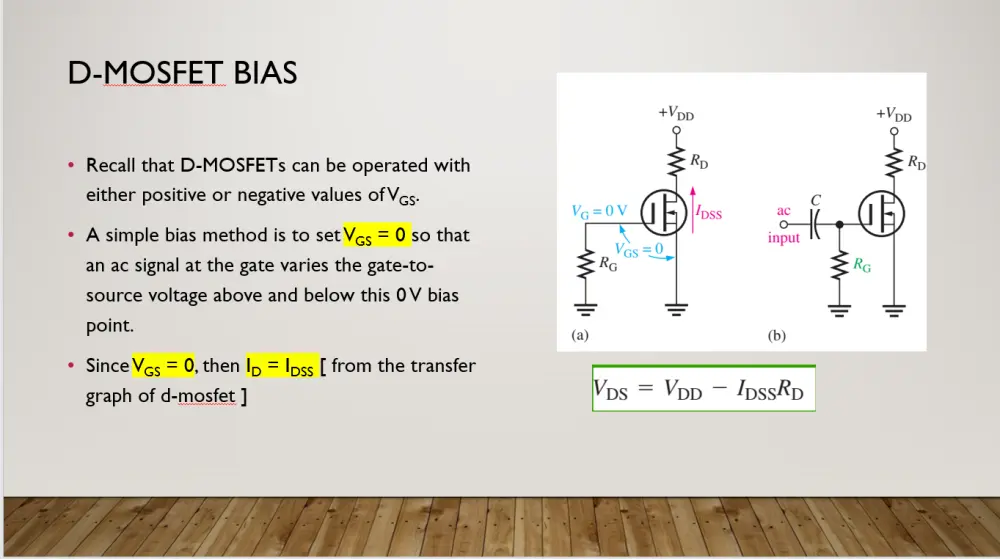 D-MOSFET BIAS

• Recall that D-MOSFETs can be operated with either positive or negative values of $V_{GS}$.

• A simple bias method is to set $V_{GS} = 0$ so that an ac signal at the gate varies the gate-to-source voltage above and below this 0 V bias point.

• Since $V_{GS} = 0$, then $I_D = I_{DSS}$ [ from the transfer graph of d-mosfet ]

$+V_{DD}$
$R_D$
$V_G = 0$ V
$I_{DSS}$
$V_{GS} = 0$
$R_G$
(a)

$+V_{DD}$
$R_D$
ac input
$C$
$R_G$
(b)

$V_{DS} = V_{DD} - I_{DSS}R_D$